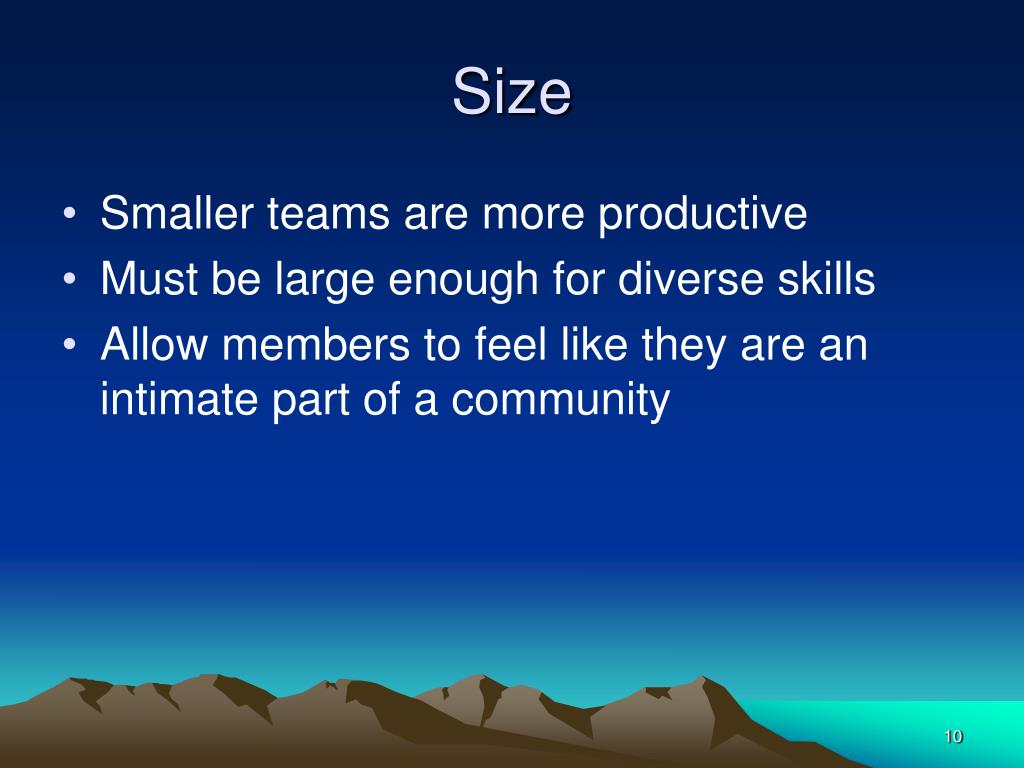 Size

• Smaller teams are more productive
• Must be large enough for diverse skills
• Allow members to feel like they are an intimate part of a community

10